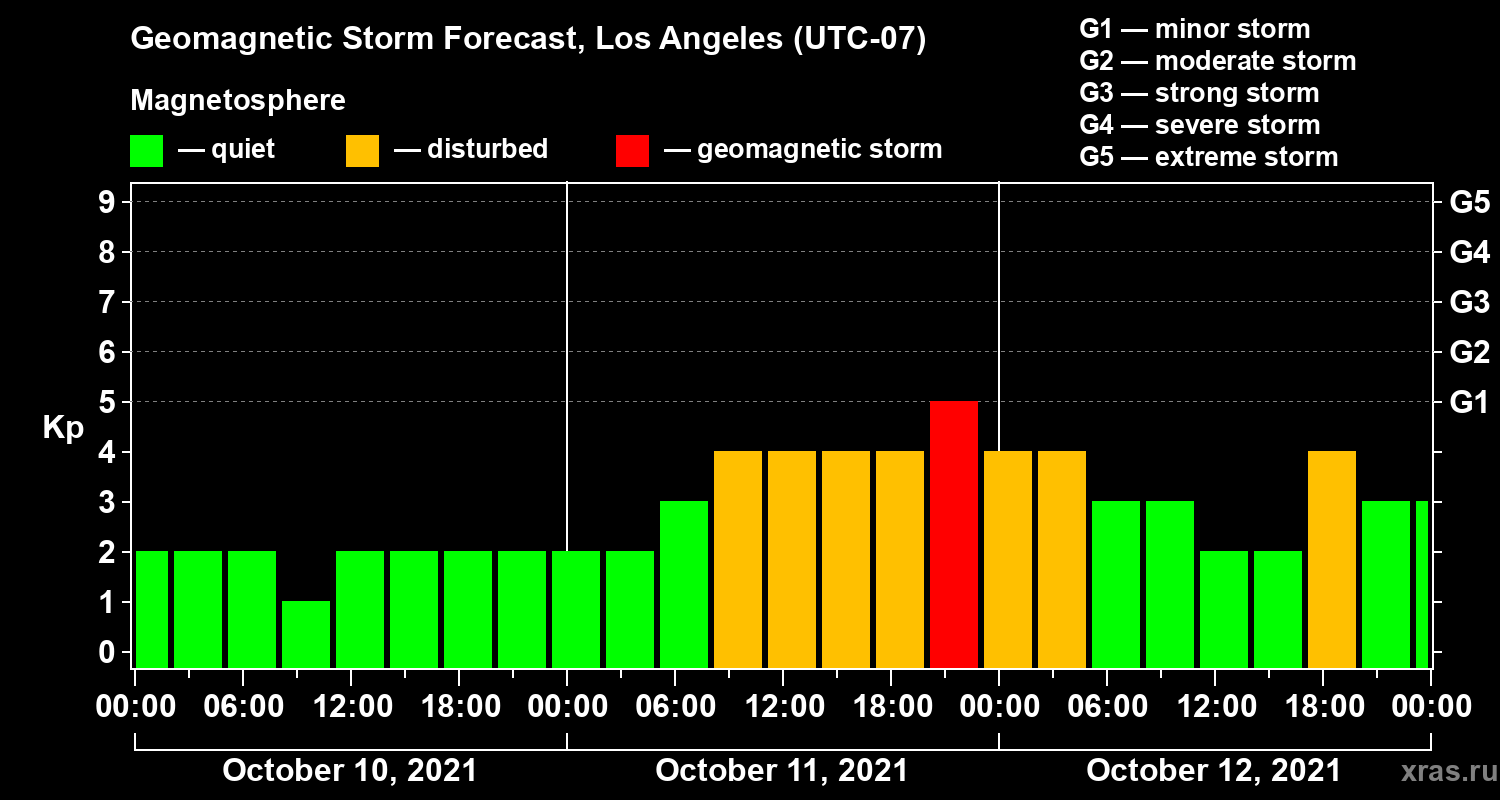 Geomagnetic Storm Forecast, Los Angeles (UTC-07)

Magnetosphere

— quiet — disturbed — geomagnetic storm

G1 — minor storm
G2 — moderate storm
G3 — strong storm
G4 — severe storm
G5 — extreme storm

Kp

9
8
7
6
5
4
3
2
1
0

G5
G4
G3
G2
G1

00:00 06:00 12:00 18:00 00:00 06:00 12:00 18:00 00:00 06:00 12:00 18:00 00:00

October 10, 2021
October 11, 2021
October 12, 2021

xras.ru